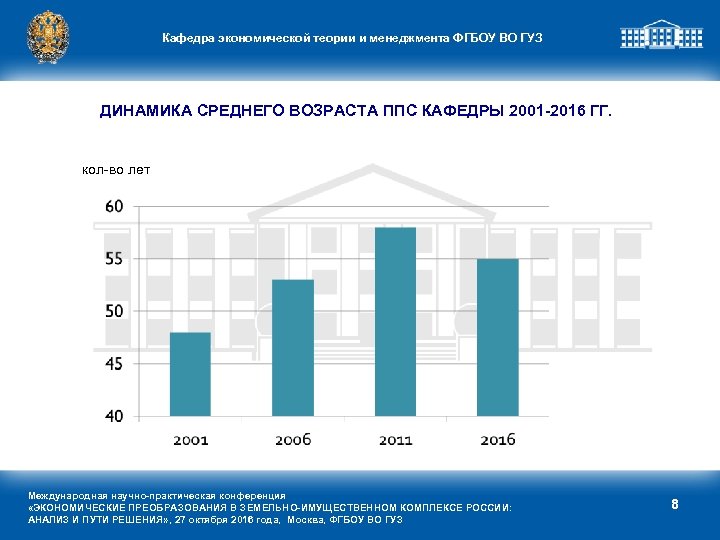 Кафедра экономической теории и менеджмента ФГБОУ ВО ГУЗ

ДИНАМИКА СРЕДНЕГО ВОЗРАСТА ППС КАФЕДРЫ 2001-2016 ГГ.

кол-во лет

60
55
50
45
40

2001
2006
2011
2016

Международная научно-практическая конференция
«ЭКОНОМИЧЕСКИЕ ПРЕОБРАЗОВАНИЯ В ЗЕМЕЛЬНО-ИМУЩЕСТВЕННОМ КОМПЛЕКСЕ РОССИИ: АНАЛИЗ И ПУТИ РЕШЕНИЯ», 27 октября 2016 года, Москва, ФГБОУ ВО ГУЗ

8